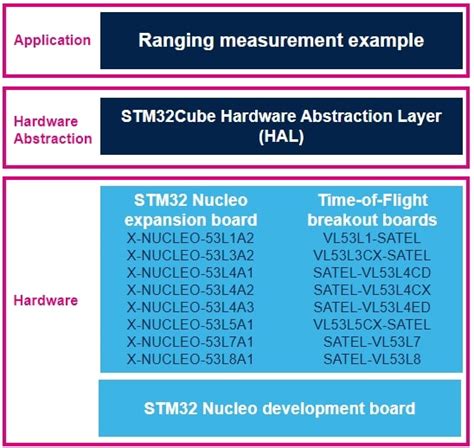 Application

Ranging measurement example

Hardware Abstraction

STM32Cube Hardware Abstraction Layer (HAL)

Hardware

STM32 Nucleo expansion board
X-NUCLEO-53L1A2
X-NUCLEO-53L3A2
X-NUCLEO-53L4A1
X-NUCLEO-53L4A2
X-NUCLEO-53L4A3
X-NUCLEO-53L5A1
X-NUCLEO-53L7A1
X-NUCLEO-53L8A1

Time-of-Flight breakout boards
VL53L1-SATEL
VL53L3CX-SATEL
SATEL-VL53L4CD
SATEL-VL53L4CX
SATEL-VL53L4ED
VL53L5CX-SATEL
SATEL-VL53L7
SATEL-VL53L8

STM32 Nucleo development board